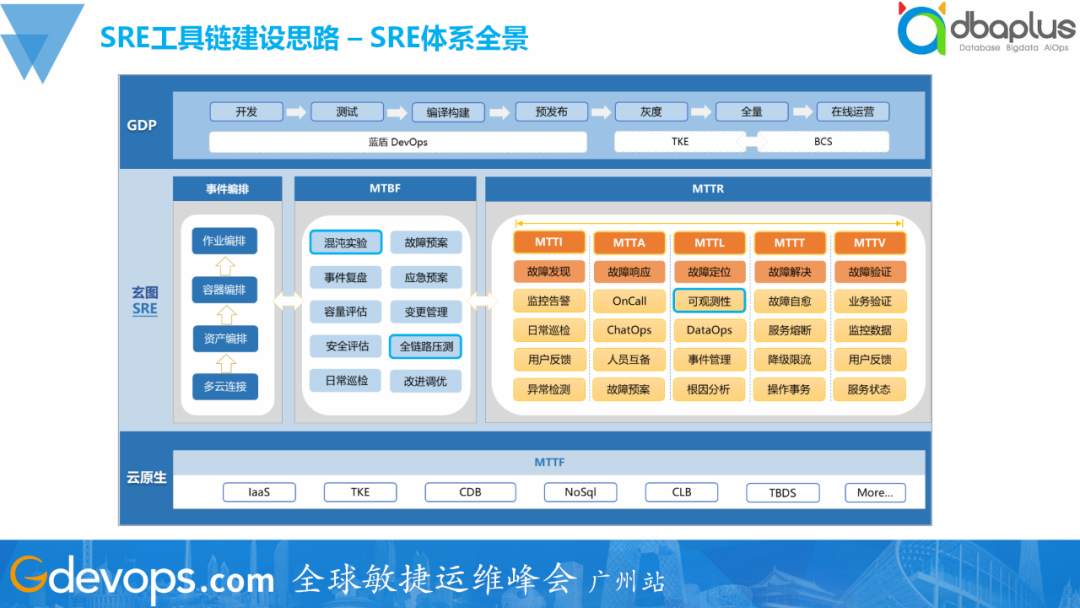 SRE工具链建设思路 – SRE体系全景

dbaplus
Database Bigdata AIOps

GDP
开发 测试 编译构建 预发布 灰度 全量 在线运营
蓝盾 DevOps
TKE BCS

玄图
SRE

事件编排
作业编排
容器编排
资产编排
多云连接

MTBF
混沌实验 故障预案
事件复盘 应急预案
容量评估 变更管理
安全评估 全链路压测
日常巡检 改进调优

MTTR

| MTTI | MTTA | MTTL | MTTT | MTTV |
|---|---|---|---|---|
| 故障发现 | 故障响应 | 故障定位 | 故障解决 | 故障验证 |
| 监控告警 | OnCall | 可观测性 | 故障自愈 | 业务验证 |
| 日常巡检 | ChatOps | DataOps | 服务熔断 | 监控数据 |
| 用户反馈 | 人员互备 | 事件管理 | 降级限流 | 用户反馈 |
| 异常检测 | 故障预案 | 根因分析 | 操作事务 | 服务状态 |

云原生
MTTF
IaaS TKE CDB NoSql CLB TBDS More...

Gdevops.com 全球敏捷运维峰会 广州站